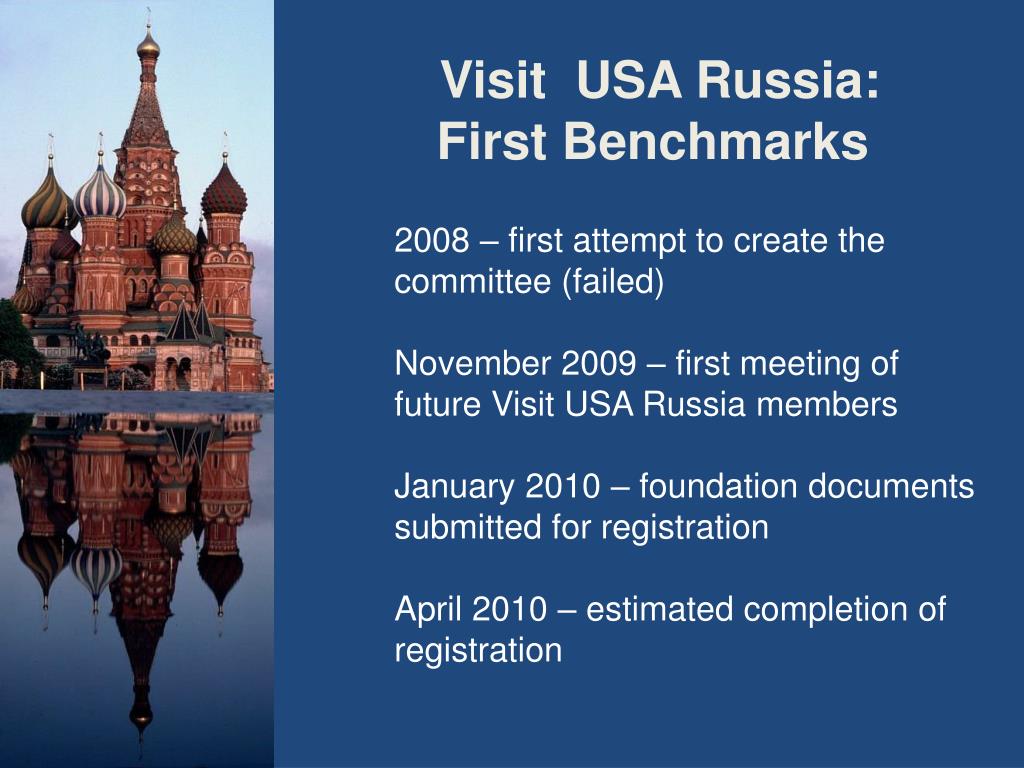 Visit USA Russia:
First Benchmarks

2008 – first attempt to create the committee (failed)

November 2009 – first meeting of future Visit USA Russia members

January 2010 – foundation documents submitted for registration

April 2010 – estimated completion of registration